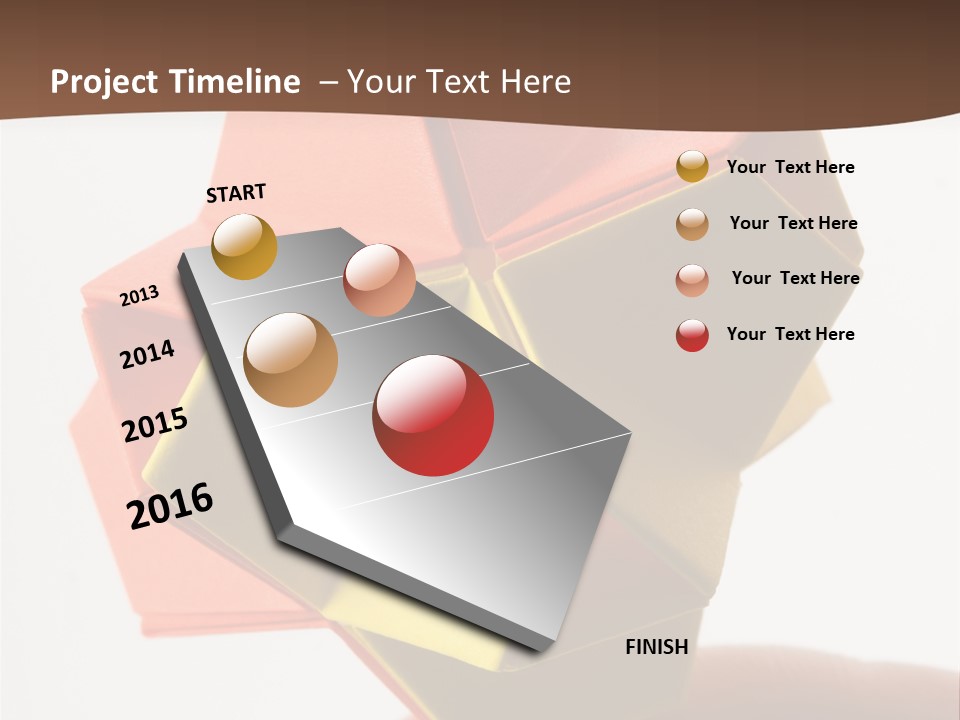 Project Timeline – Your Text Here

START

2013

2014

2015

2016

FINISH

Your Text Here

Your Text Here

Your Text Here

Your Text Here